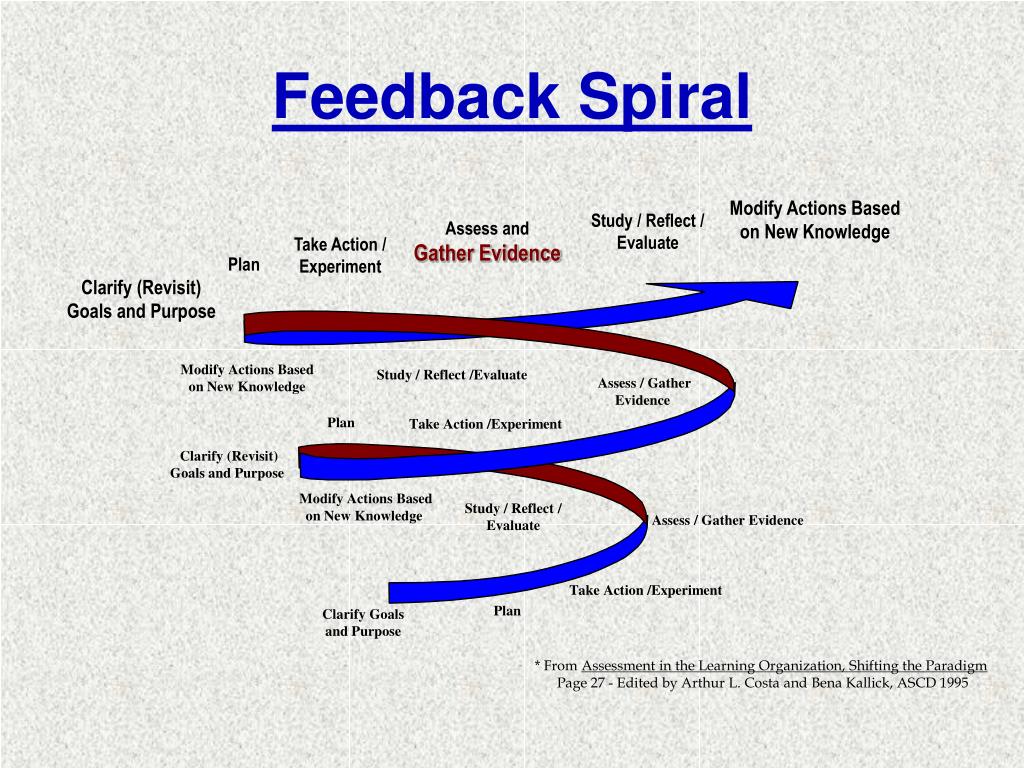 Feedback Spiral

Clarify (Revisit) Goals and Purpose

Plan

Take Action / Experiment

Assess and Gather Evidence

Study / Reflect / Evaluate

Modify Actions Based on New Knowledge

Modify Actions Based on New Knowledge

Study / Reflect /Evaluate

Assess / Gather Evidence

Plan

Take Action /Experiment

Clarify (Revisit) Goals and Purpose

Modify Actions Based on New Knowledge

Study / Reflect / Evaluate

Assess / Gather Evidence

Take Action /Experiment

Clarify Goals and Purpose

Plan

* From Assessment in the Learning Organization, Shifting the Paradigm Page 27 - Edited by Arthur L. Costa and Bena Kallick, ASCD 1995